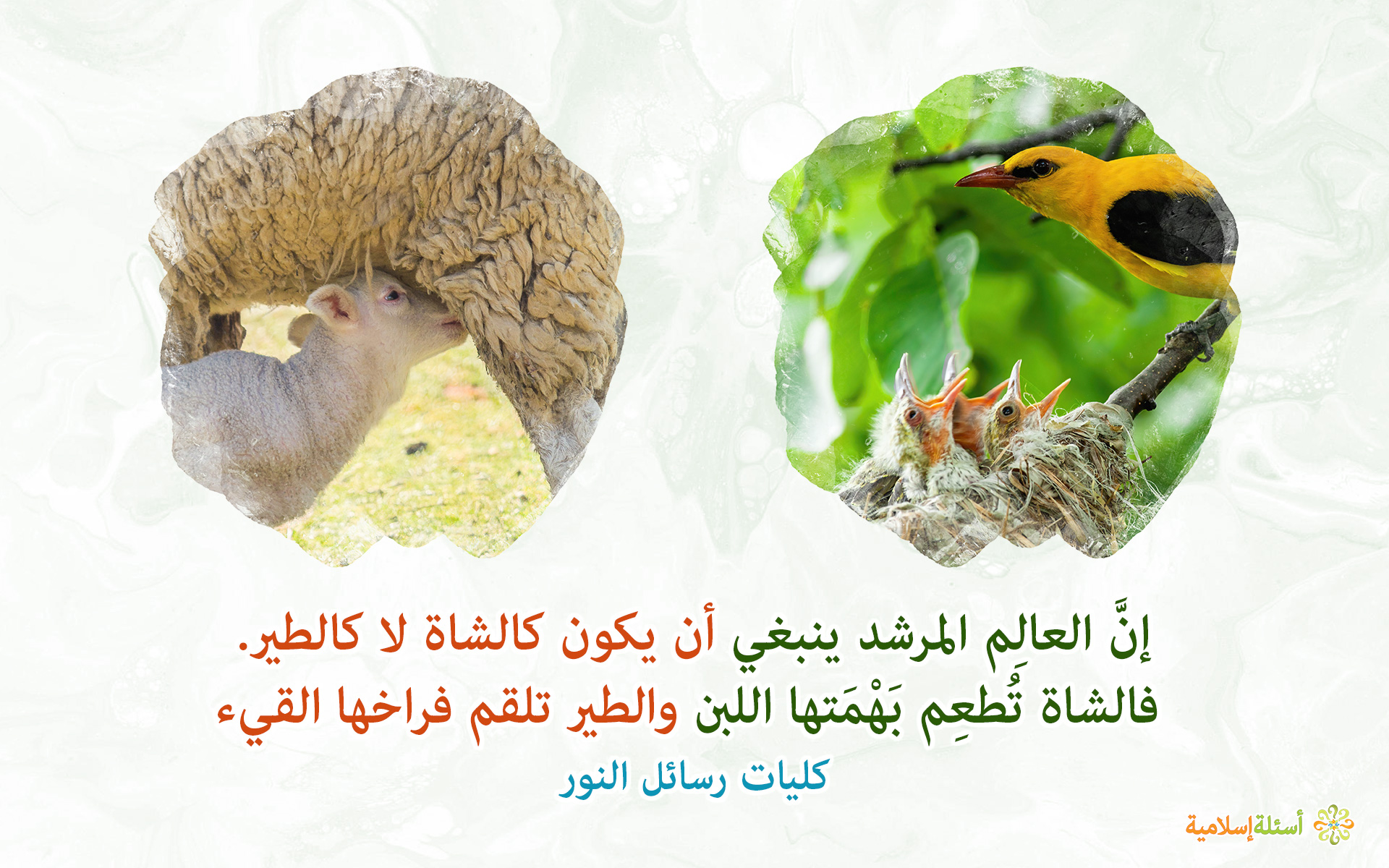 إنَّ العالِم المرشد ينبغي أن يكون كالشاة لا كالطير.
فالشاة تُطعِم بَهْمَتها اللبن والطير تلقم فراخها القيء
كليات رسائل النور

أسئلة إسلامية